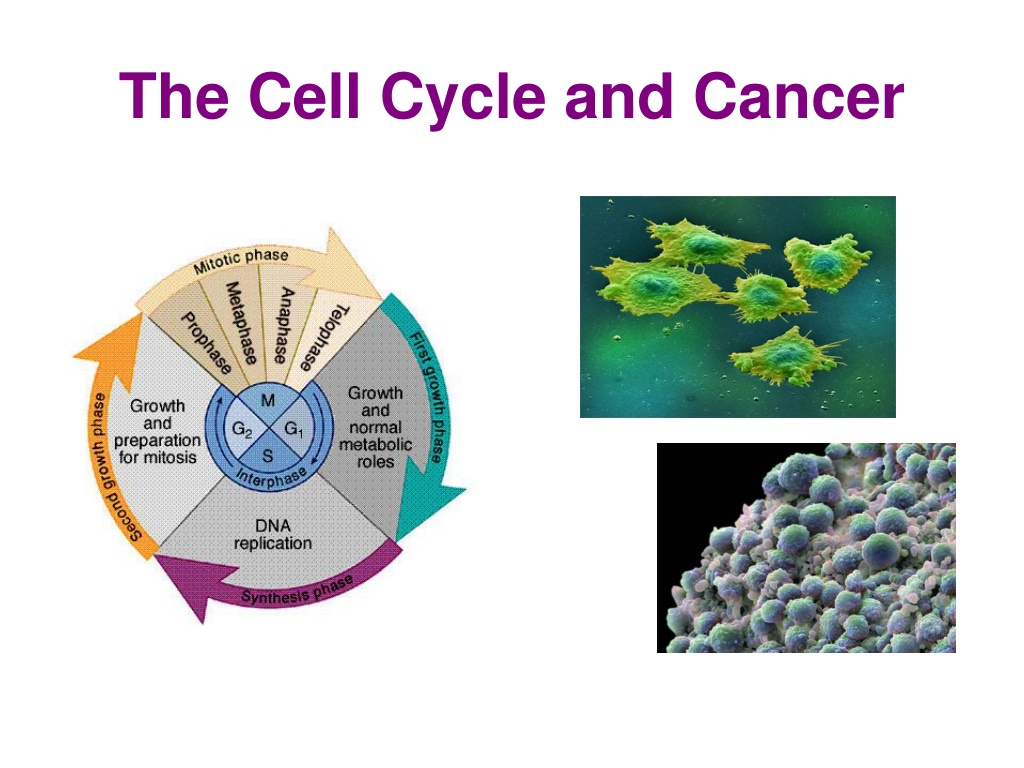 The Cell Cycle and Cancer

Mitotic phase

Prophase

Metaphase

Anaphase

Telophase

First growth phase

Growth and normal metabolic roles

M

$G_2$

$G_1$

S

Interphase

Growth and preparation for mitosis

Second growth phase

DNA replication

Synthesis phase